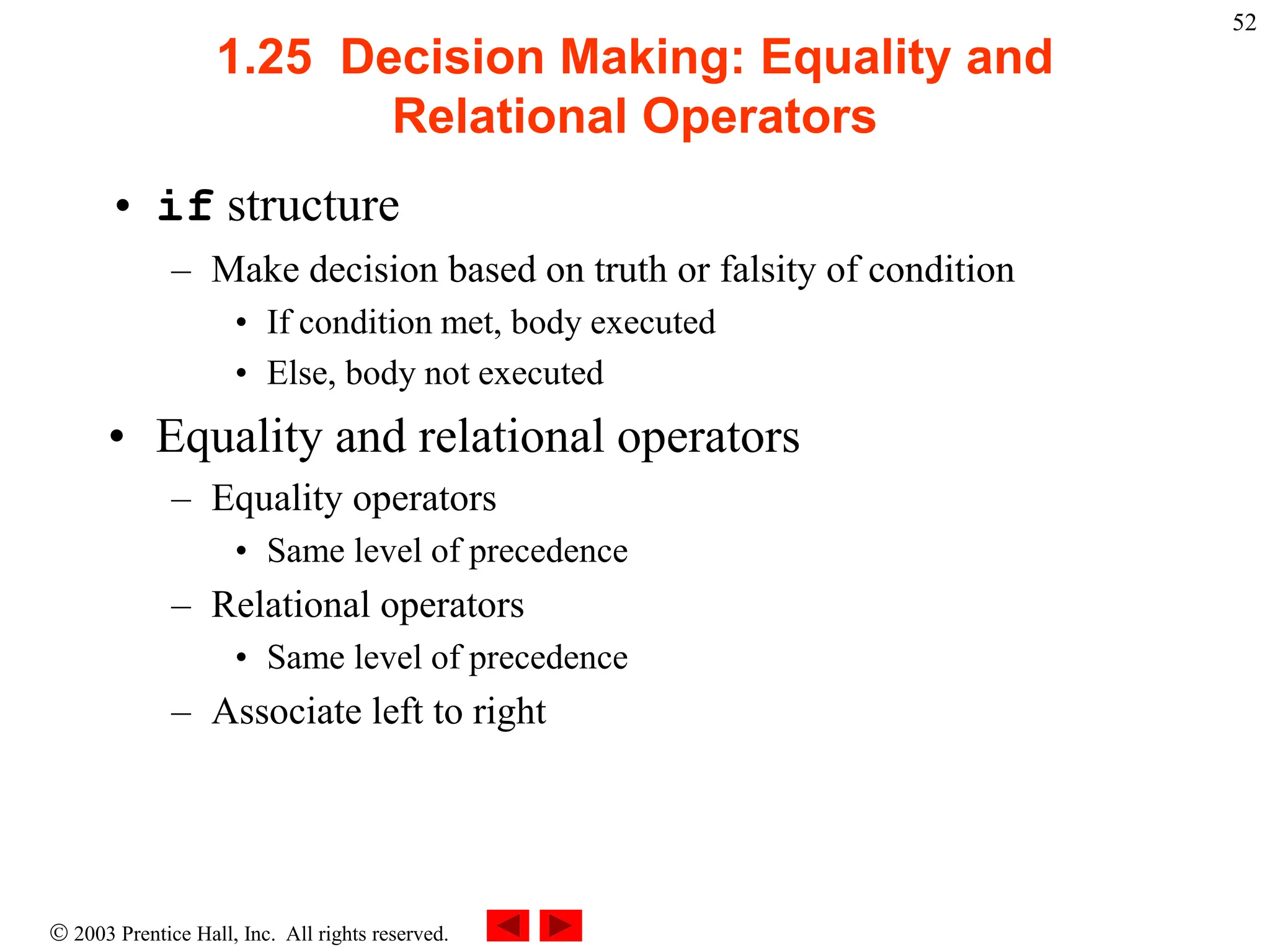 52

1.25 Decision Making: Equality and Relational Operators

• if structure
– Make decision based on truth or falsity of condition
• If condition met, body executed
• Else, body not executed

• Equality and relational operators
– Equality operators
• Same level of precedence
– Relational operators
• Same level of precedence
– Associate left to right

© 2003 Prentice Hall, Inc. All rights reserved.